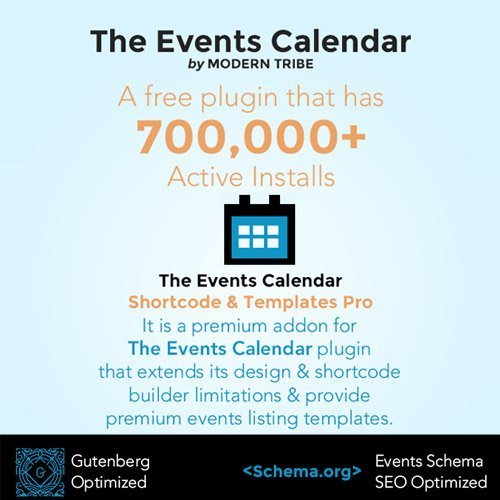 The Events Calendar
by MODERN TRIBE

A free plugin that has
700,000+
Active Installs

The Events Calendar
Shortcode & Templates Pro
It is a premium addon for The Events Calendar plugin that extends its design & shortcode builder limitations & provide premium events listing templates.

G

Gutenberg Optimized

<Schema.org>

Events Schema SEO Optimized